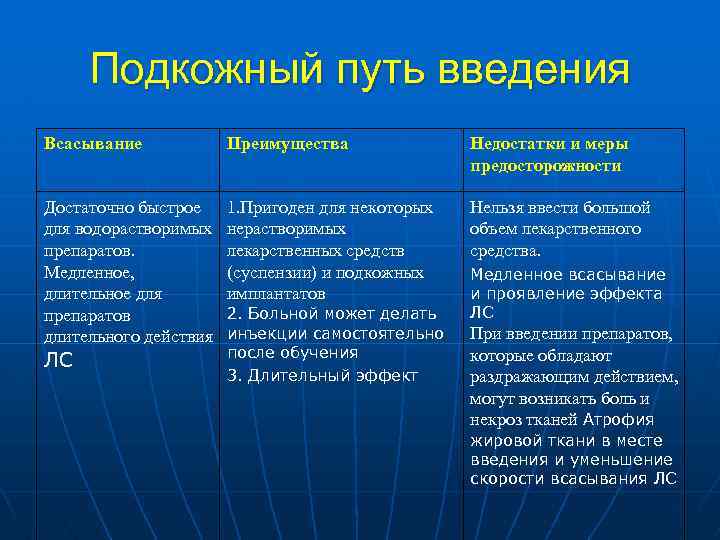 Подкожный путь введения

| Всасывание | Преимущества | Недостатки и меры предосторожности |
|---|---|---|
| Достаточно быстрое для водорастворимых препаратов. Медленное, длительное для препаратов длительного действия ЛС | 1.Пригоден для некоторых нерастворимых лекарственных средств (суспензии) и подкожных имплантатов 2. Больной может делать инъекции самостоятельно после обучения 3. Длительный эффект | Нельзя ввести большой объем лекарственного средства. Медленное всасывание и проявление эффекта ЛС При введении препаратов, которые обладают раздражающим действием, могут возникать боль и некроз тканей Атрофия жировой ткани в месте введения и уменьшение скорости всасывания ЛС |